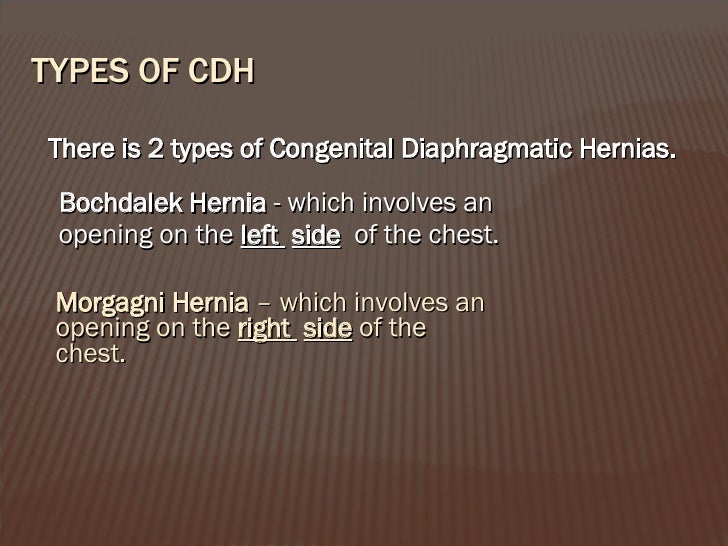 TYPES OF CDH

There is 2 types of Congenital Diaphragmatic Hernias.

Bochdalek Hernia - which involves an opening on the left side of the chest.

Morgagni Hernia – which involves an opening on the right side of the chest.